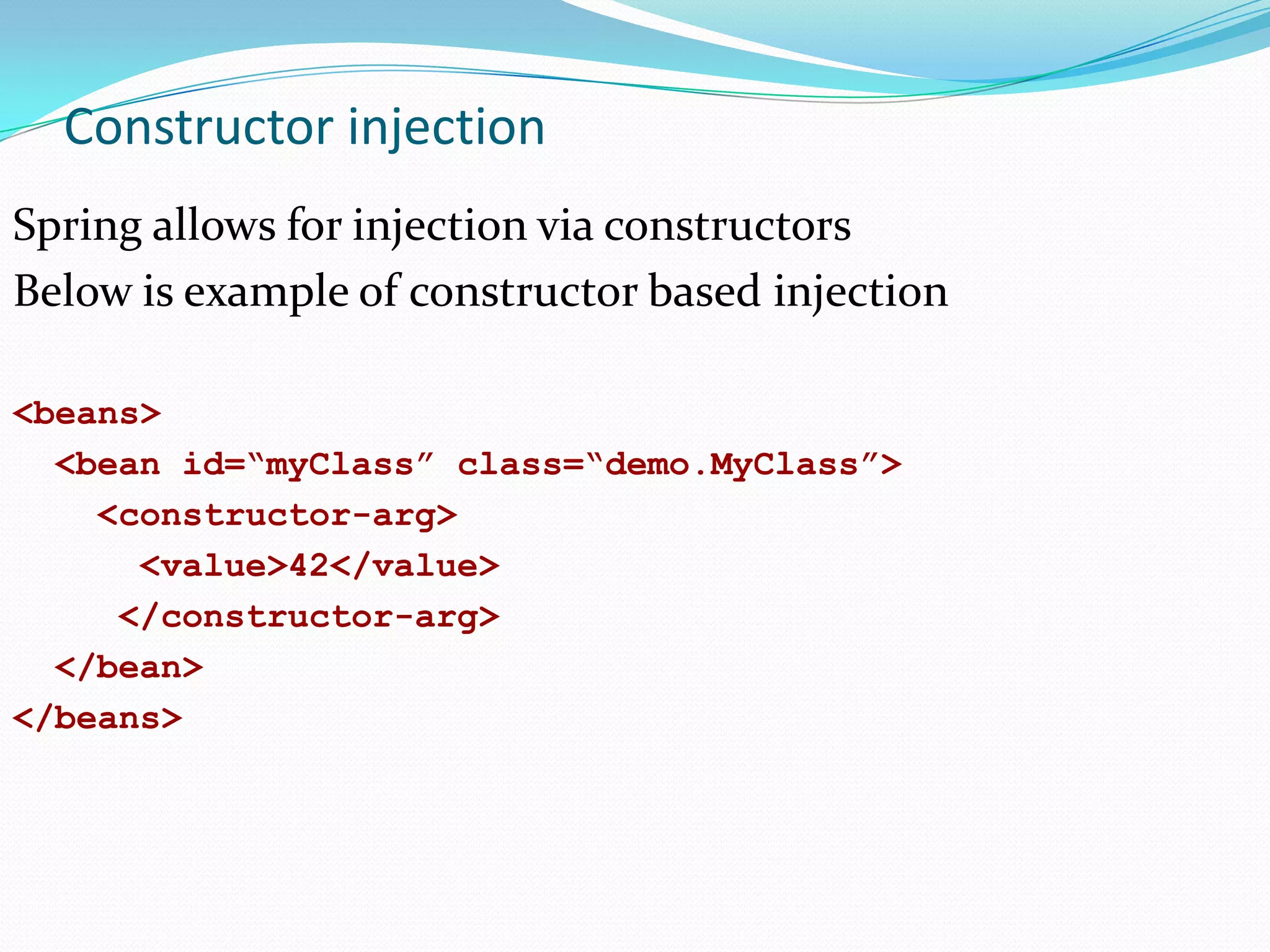 Constructor injection

Spring allows for injection via constructors

Below is example of constructor based injection

<beans>
  <bean id=“myClass” class=“demo.MyClass”>
    <constructor-arg>
      <value>42</value>
     </constructor-arg>
  </bean>
</beans>